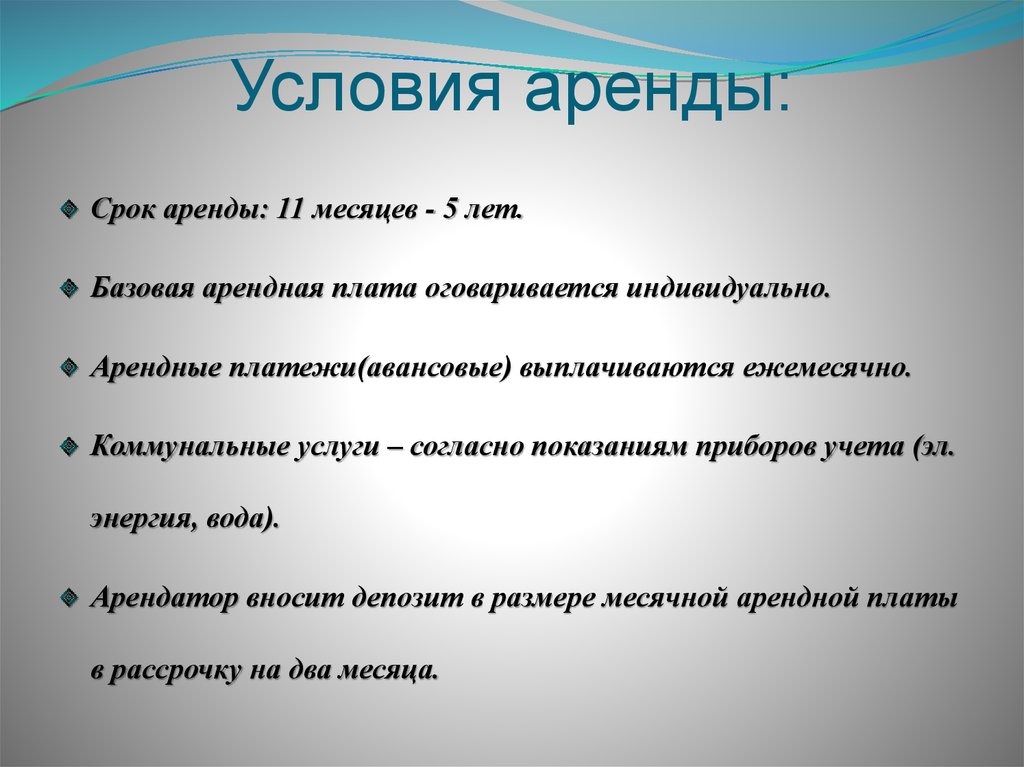 Условия аренды:

Срок аренды: 11 месяцев - 5 лет.

Базовая арендная плата оговаривается индивидуально.

Арендные платежи(авансовые) выплачиваются ежемесячно.

Коммунальные услуги – согласно показаниям приборов учета (эл. энергия, вода).

Арендатор вносит депозит в размере месячной арендной платы в рассрочку на два месяца.